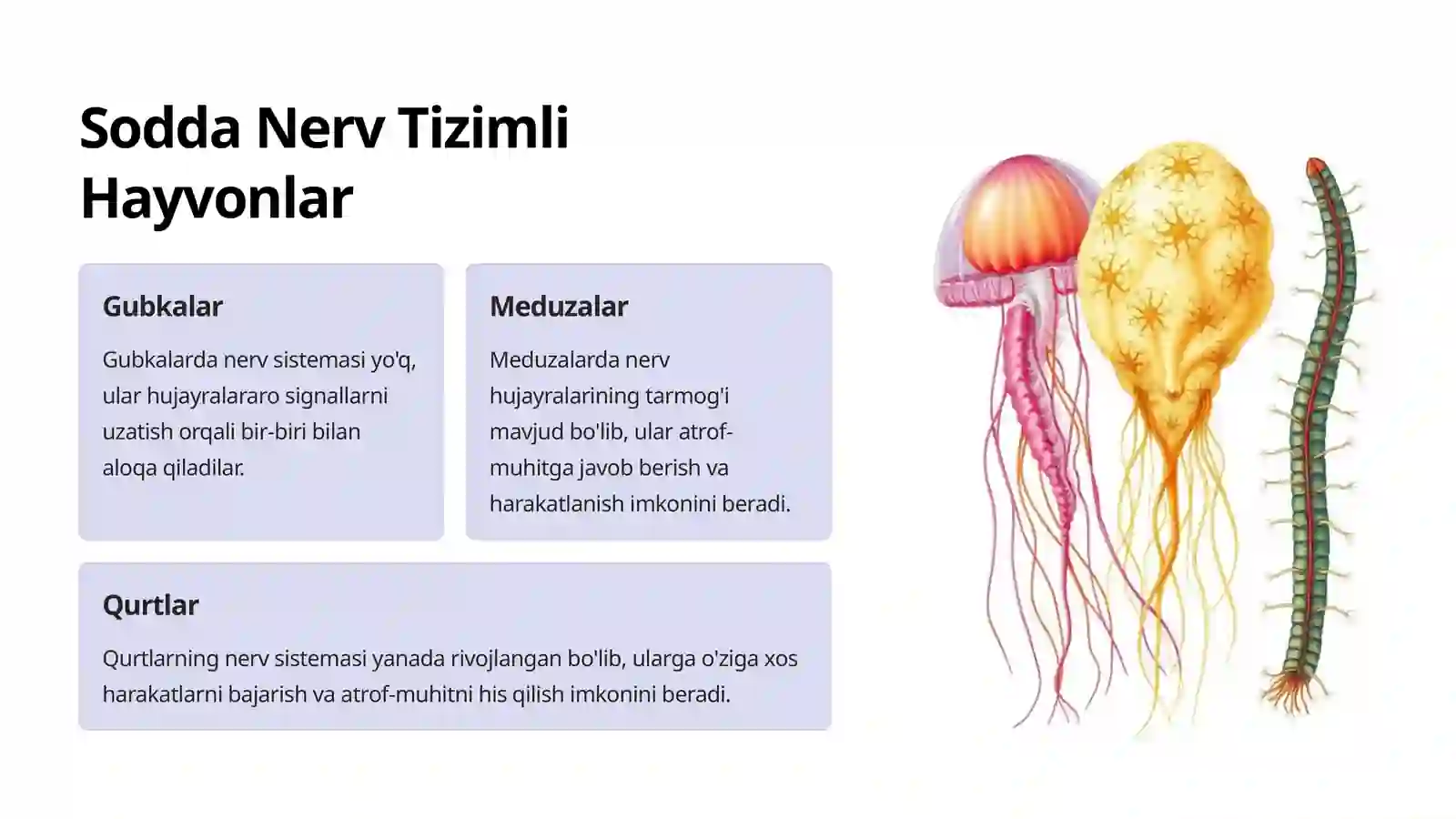 Sodda Nerv Tizimli Hayvonlar

Gubkalar

Gubkalarda nerv sistemasi yo'q, ular hujayralararo signallarni uzatish orqali bir-biri bilan aloqa qiladilar.

Meduzalar

Meduzalarda nerv hujayralarining tarmog'i mavjud bo'lib, ular atrof-muhitga javob berish va harakatlanish imkonini beradi.

Qurtlar

Qurtlarning nerv sistemasi yanada rivojlangan bo'lib, ularga o'ziga xos harakatlarni bajarish va atrof-muhitni his qilish imkonini beradi.